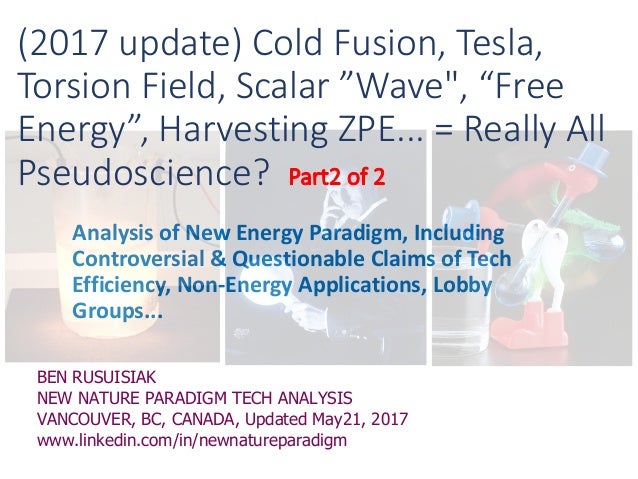 (2017 update) Cold Fusion, Tesla, Torsion Field, Scalar ”Wave", “Free Energy”, Harvesting ZPE… = Really All Pseudoscience? Part2 of 2

Analysis of New Energy Paradigm, Including Controversial & Questionable Claims of Tech Efficiency, Non-Energy Applications, Lobby Groups…

BEN RUSUISIAK
NEW NATURE PARADIGM TECH ANALYSIS
VANCOUVER, BC, CANADA, Updated May21, 2017
www.linkedin.com/in/newnatureparadigm